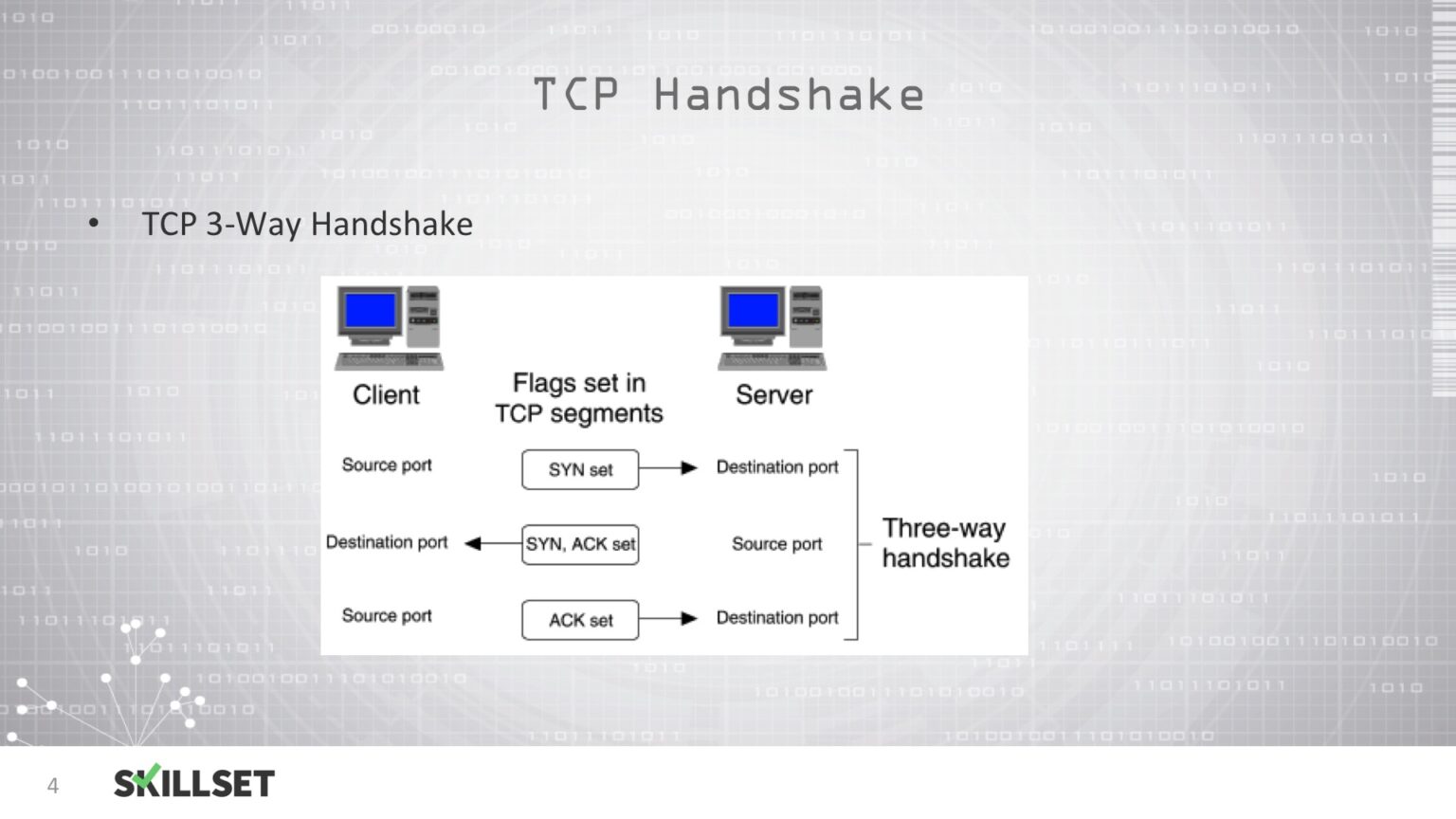 TCP Handshake

• TCP 3-Way Handshake

Client

Flags set in TCP segments

Server

Source port

SYN set

Destination port

Destination port

SYN, ACK set

Source port

Three-way handshake

Source port

ACK set

Destination port

4

SKILLSET